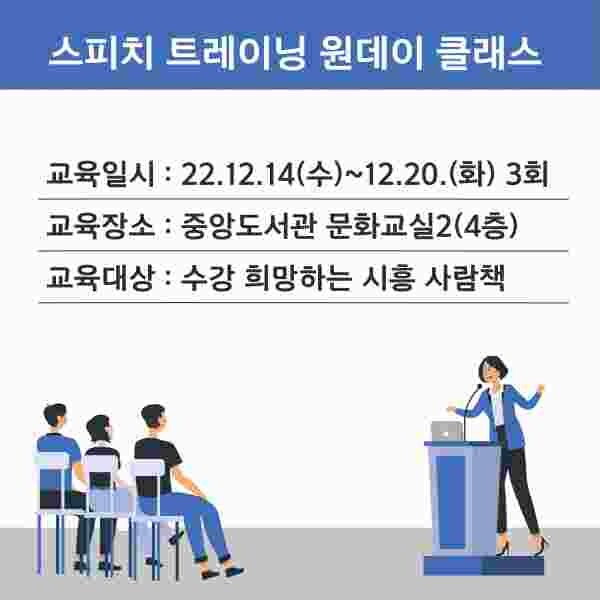 스피치 트레이닝 원데이 클래스

교육일시 : 22.12.14(수)~12.20.(화) 3회

교육장소 : 중앙도서관 문화교실2(4층)

교육대상 : 수강 희망하는 시흥 사람책